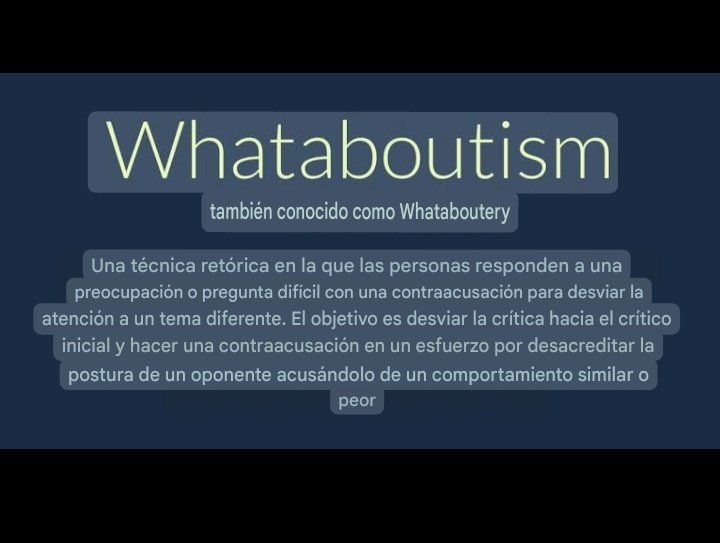 Whataboutism

también conocido como Whataboutery

Una técnica retórica en la que las personas responden a una preocupación o pregunta difícil con una contraacusación para desviar la atención a un tema diferente. El objetivo es desviar la crítica hacia el crítico inicial y hacer una contraacusación en un esfuerzo por desacreditar la postura de un oponente acusándolo de un comportamiento similar o peor